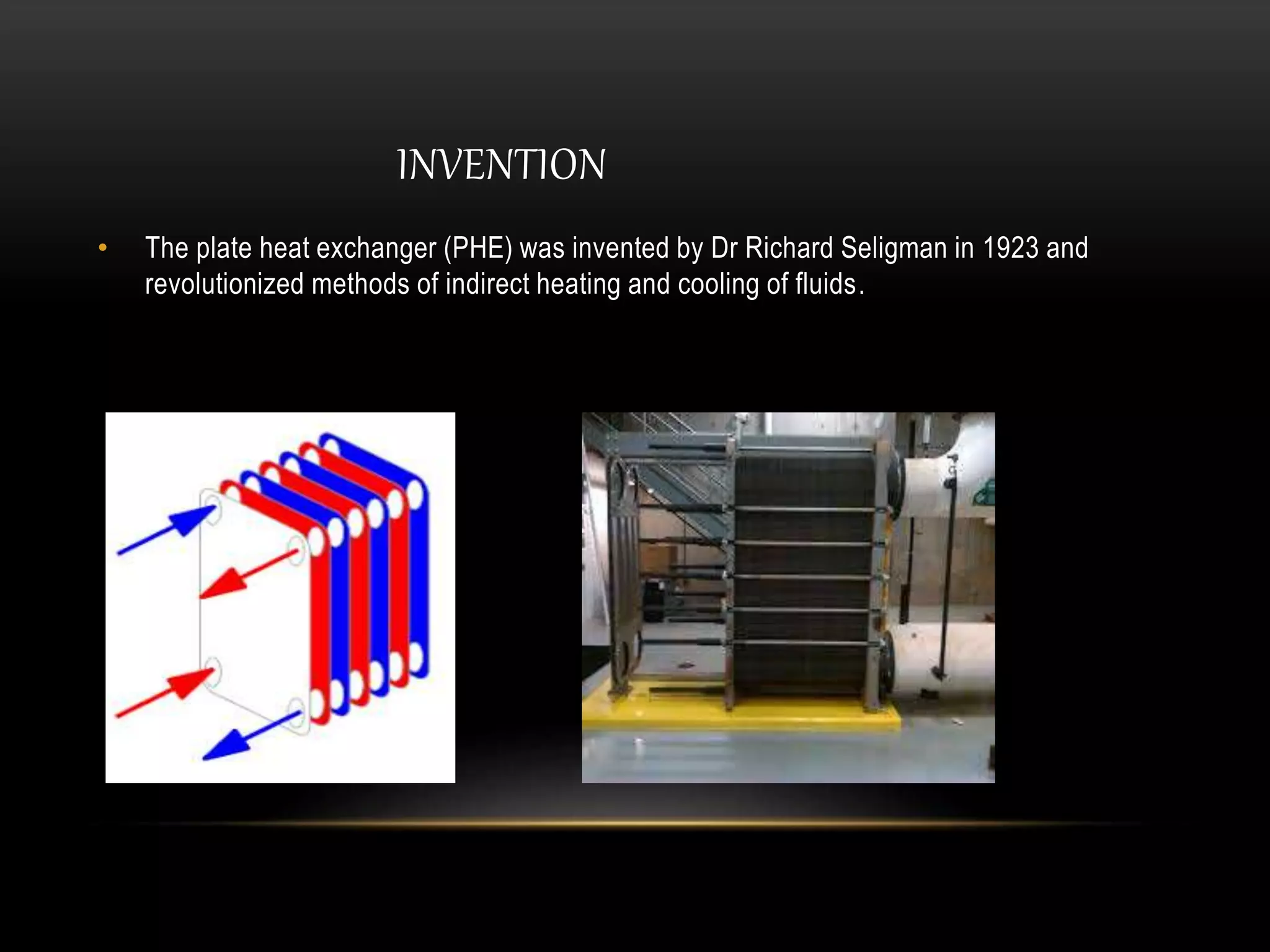 INVENTION

• The plate heat exchanger (PHE) was invented by Dr Richard Seligman in 1923 and revolutionized methods of indirect heating and cooling of fluids.